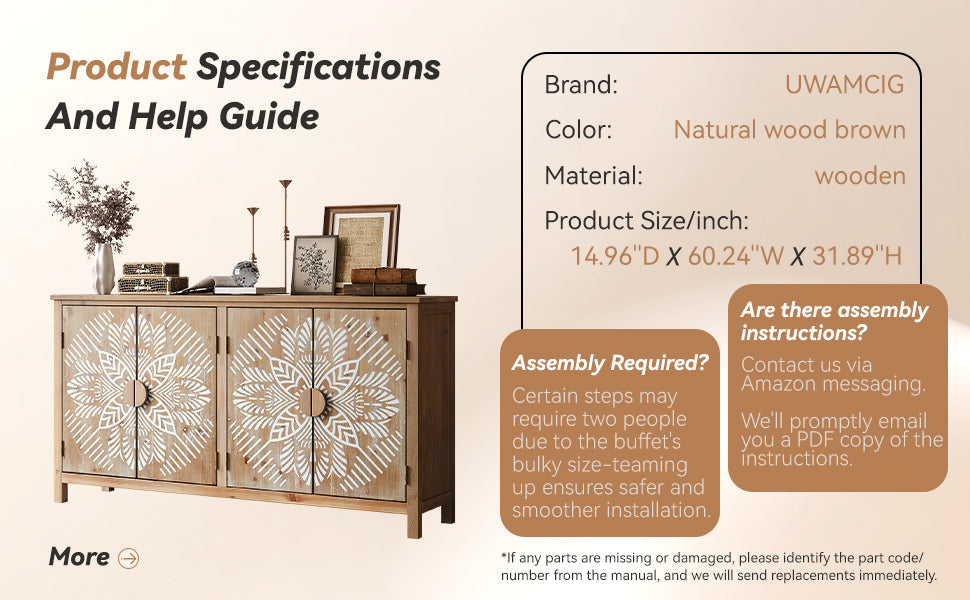 Product Specifications And Help Guide

Brand: UWAMCIG
Color: Natural wood brown
Material: wooden
Product Size/inch:
14.96"D X 60.24"W X 31.89"H

Assembly Required?
Certain steps may require two people due to the buffet's bulky size-teaming up ensures safer and smoother installation.

Are there assembly instructions?
Contact us via Amazon messaging.

We'll promptly email you a PDF copy of the instructions.

More

*If any parts are missing or damaged, please identify the part code/ number from the manual, and we will send replacements immediately.